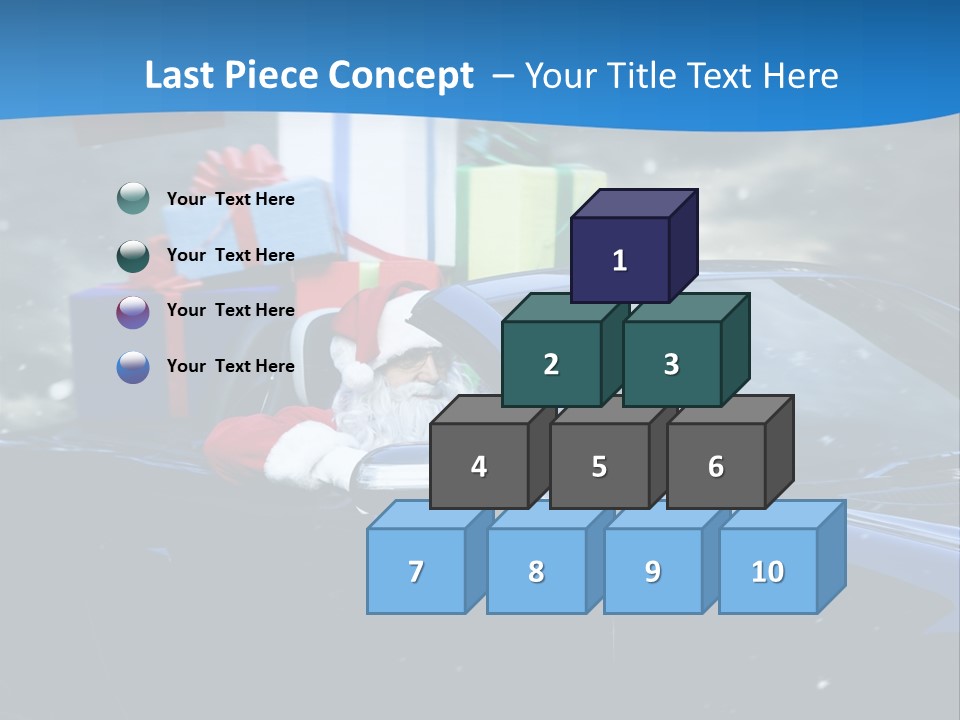 Last Piece Concept – Your Title Text Here

Your Text Here

Your Text Here

Your Text Here

Your Text Here

1

2 3

4 5 6

7 8 9 10